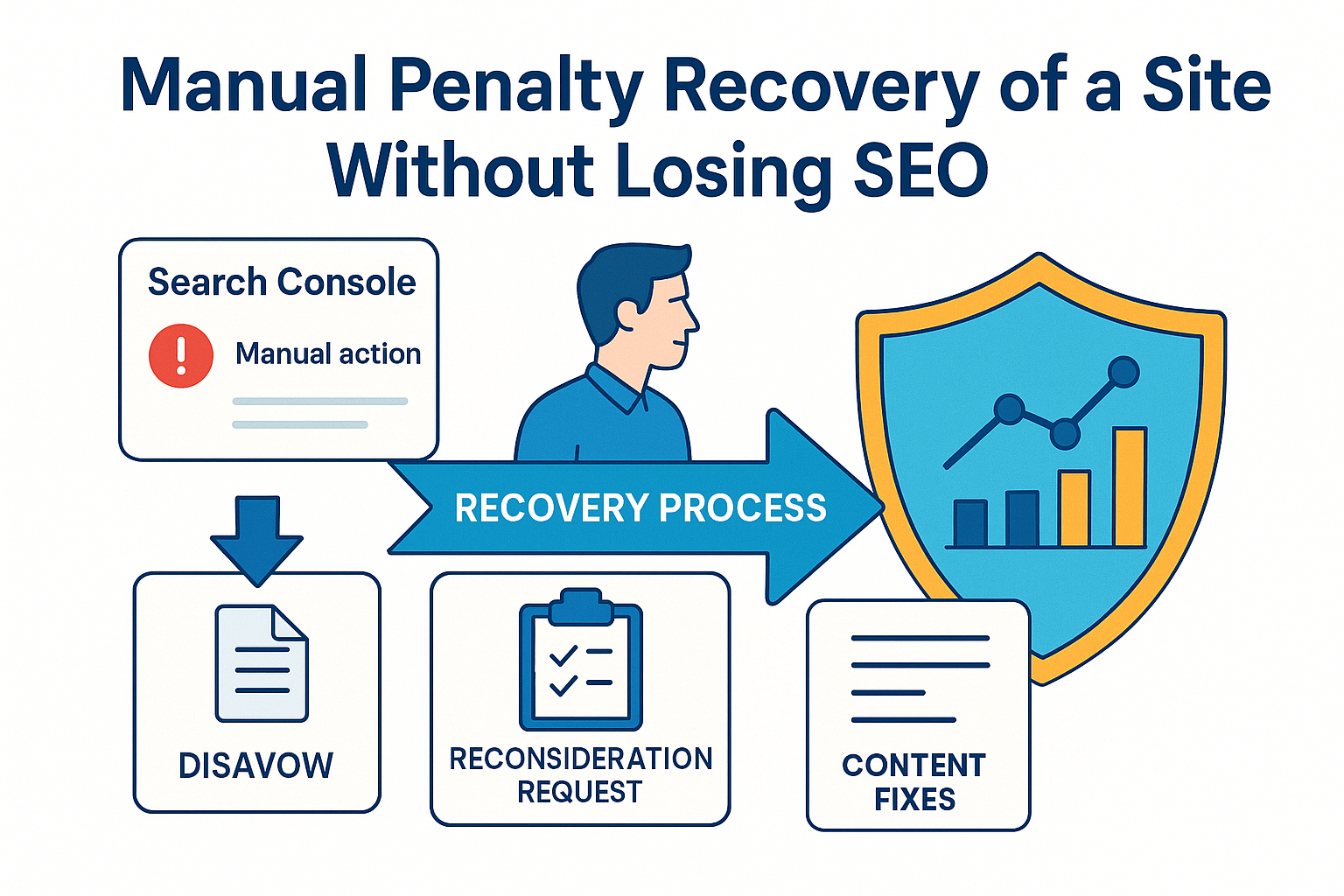 Manual Penalty Recovery of a Site Without Losing SEO

Search Console

Manual action

RECOVERY PROCESS

DISAVOW

RECONSIDERATION REQUEST

CONTENT FIXES